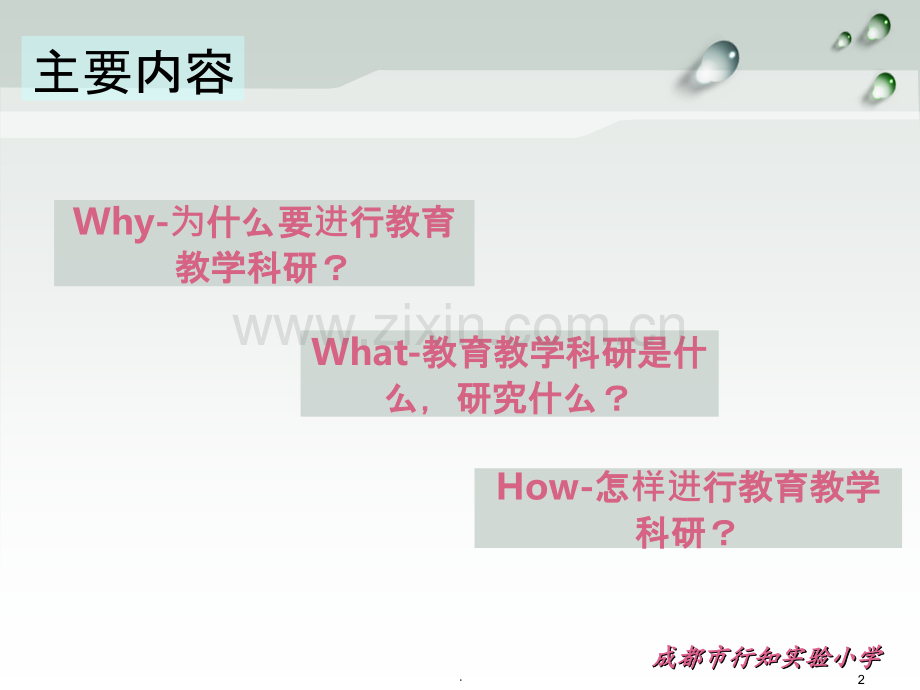 主要内容

Why-为什么要进行教育教学科研？

www.zixin.com.cn

What-教育教学科研是什么，研究什么？

How-怎样进行教育教学科研？

成都市行知实验小学

.

2